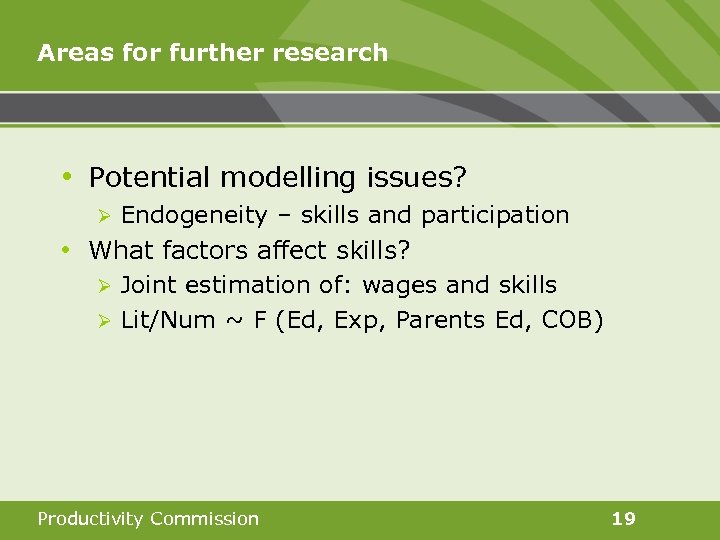 Areas for further research

• Potential modelling issues?
  ➢ Endogeneity – skills and participation
• What factors affect skills?
  ➢ Joint estimation of: wages and skills
  ➢ Lit/Num ~ F (Ed, Exp, Parents Ed, COB)

Productivity Commission

19